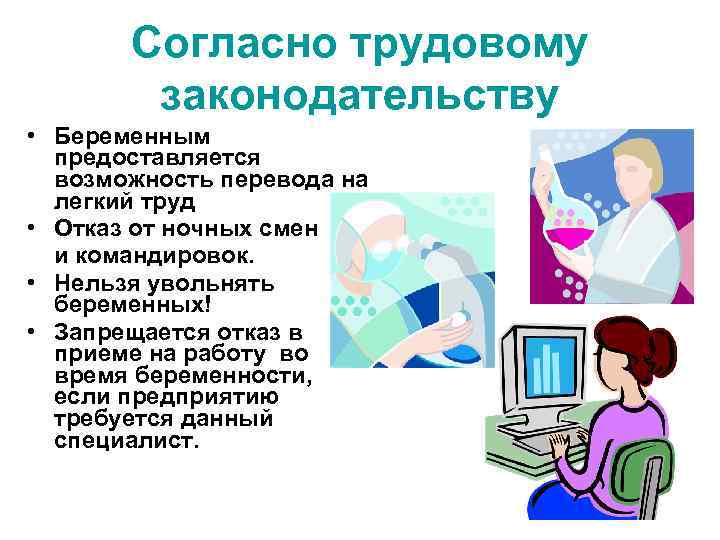 Согласно трудовому законодательству

• Беременным предоставляется возможность перевода на легкий труд
• Отказ от ночных смен и командировок.
• Нельзя увольнять беременных!
• Запрещается отказ в приеме на работу во время беременности, если предприятию требуется данный специалист.